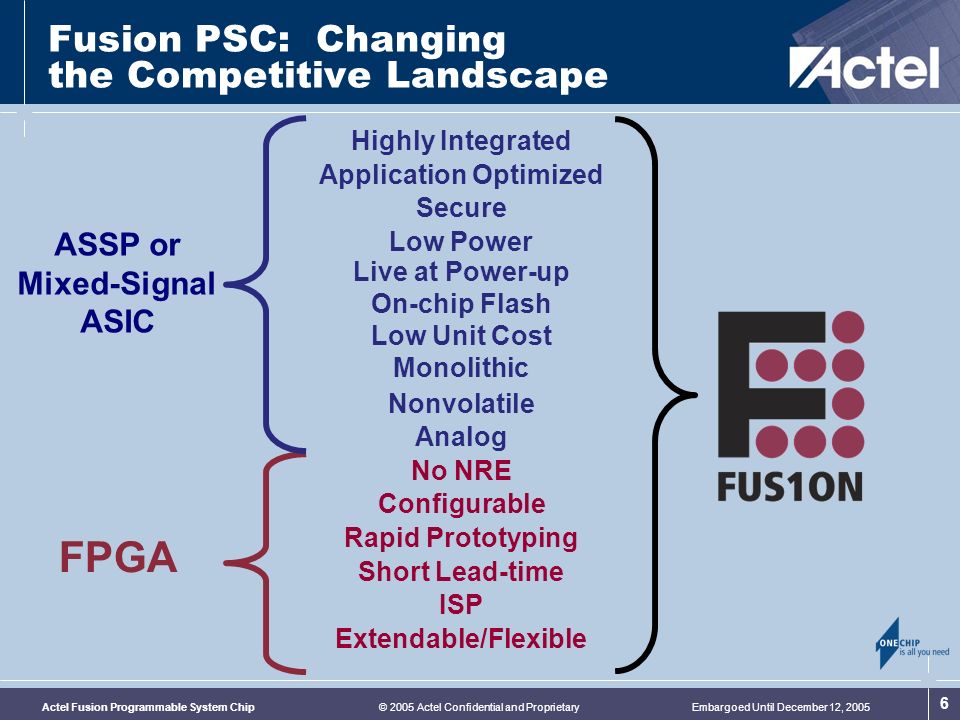 Fusion PSC: Changing the Competitive Landscape

Actel

ASSP or Mixed-Signal ASIC

Highly Integrated
Application Optimized
Secure
Low Power
Live at Power-up
On-chip Flash
Low Unit Cost
Monolithic
Nonvolatile
Analog

FPGA

No NRE
Configurable
Rapid Prototyping
Short Lead-time
ISP
Extendable/Flexible

FUS1ON

ONE CHIP is all you need

Actel Fusion Programmable System Chip © 2005 Actel Confidential and Proprietary Embargoed Until December 12, 2005 6